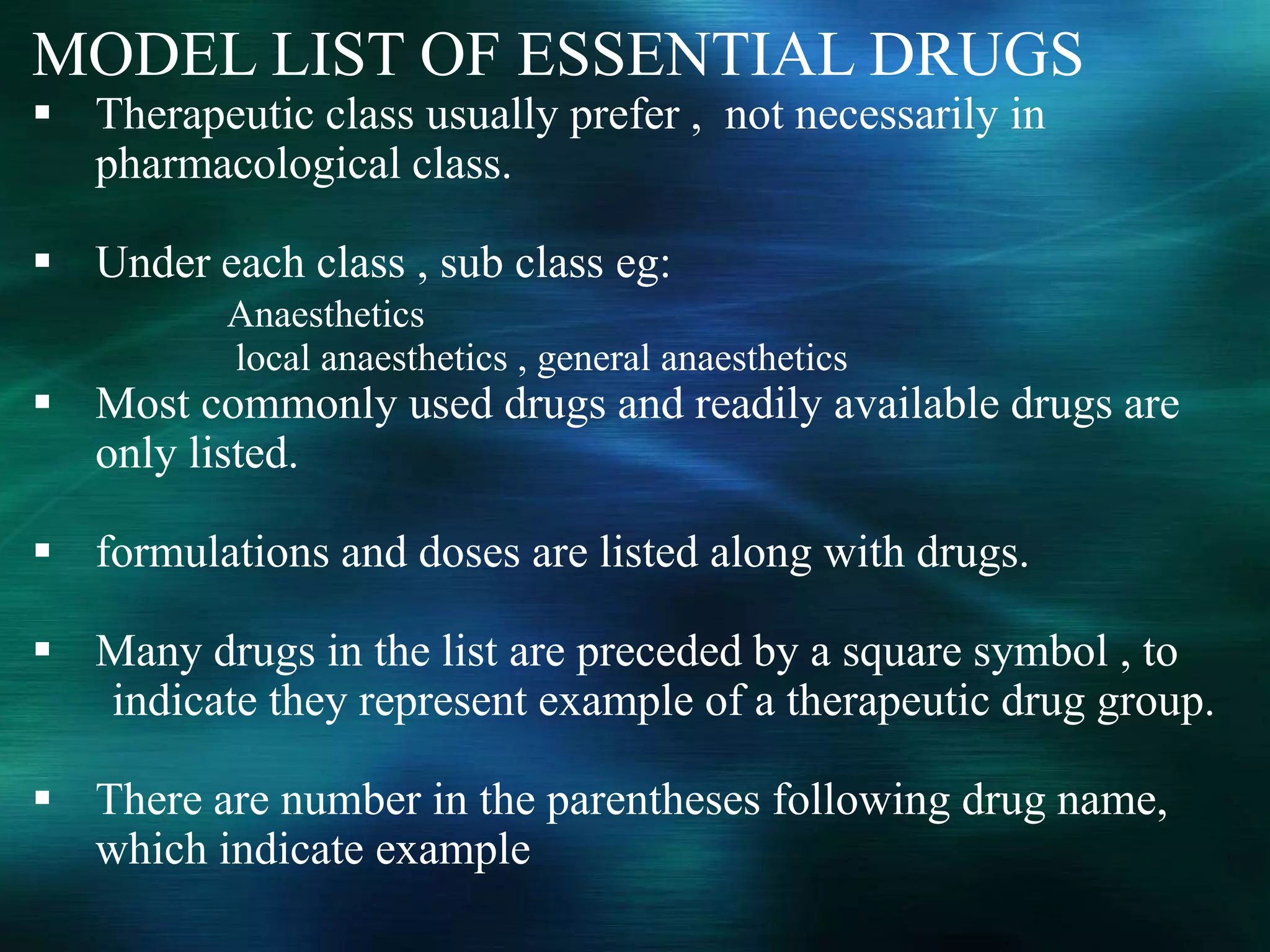 MODEL LIST OF ESSENTIAL DRUGS

▪ Therapeutic class usually prefer , not necessarily in pharmacological class.

▪ Under each class , sub class eg:

Anaesthetics

local anaesthetics , general anaesthetics

▪ Most commonly used drugs and readily available drugs are only listed.

▪ formulations and doses are listed along with drugs.

▪ Many drugs in the list are preceded by a square symbol , to indicate they represent example of a therapeutic drug group.

▪ There are number in the parentheses following drug name, which indicate example